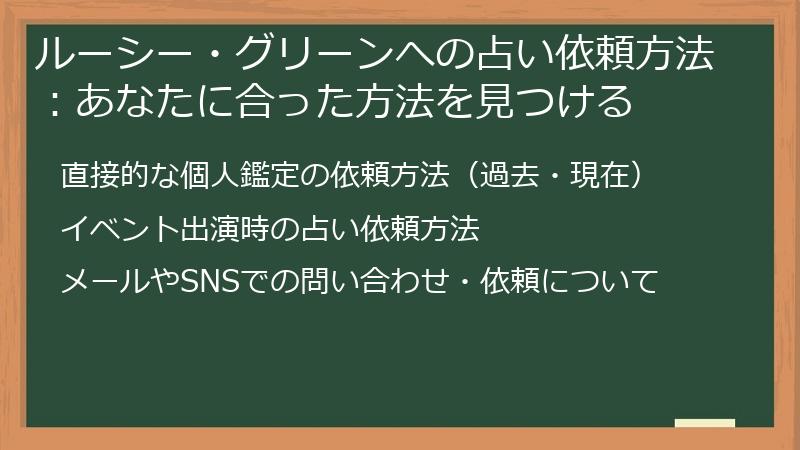 ルーシー・グリーンへの占い依頼方法：あなたに合った方法を見つける

直接的な個人鑑定の依頼方法（過去・現在）

イベント出演時の占い依頼方法

メールやSNSでの問い合わせ・依頼について